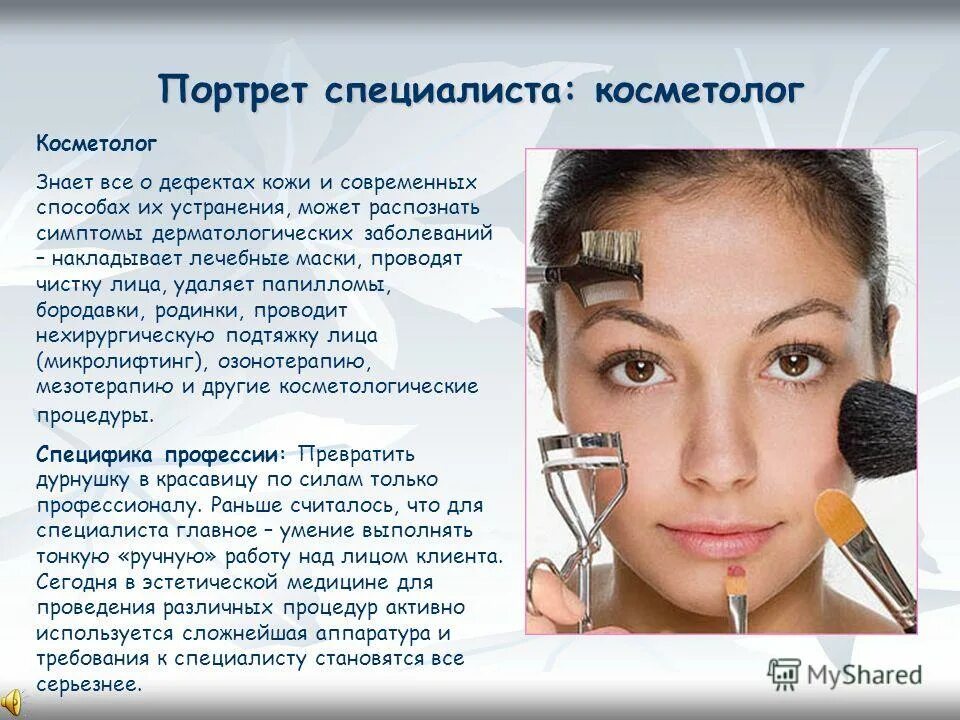 Портрет специалиста: косметолог

Косметолог

Знает все о дефектах кожи и современных способах их устранения, может распознать симптомы дерматологических заболеваний – накладывает лечебные маски, проводят чистку лица, удаляет папилломы, бородавки, родинки, проводит нехирургическую подтяжку лица (микролифтинг), озонотерапию, мезотерапию и другие косметологические процедуры.

Специфика профессии: Превратить дурнушку в красавицу по силам только профессионалу. Раньше считалось, что для специалиста главное – умение выполнять тонкую «ручную» работу над лицом клиента. Сегодня в эстетической медицине для проведения различных процедур активно используется сложнейшая аппаратура и требования к специалисту становятся все серьезнее.

MyShared